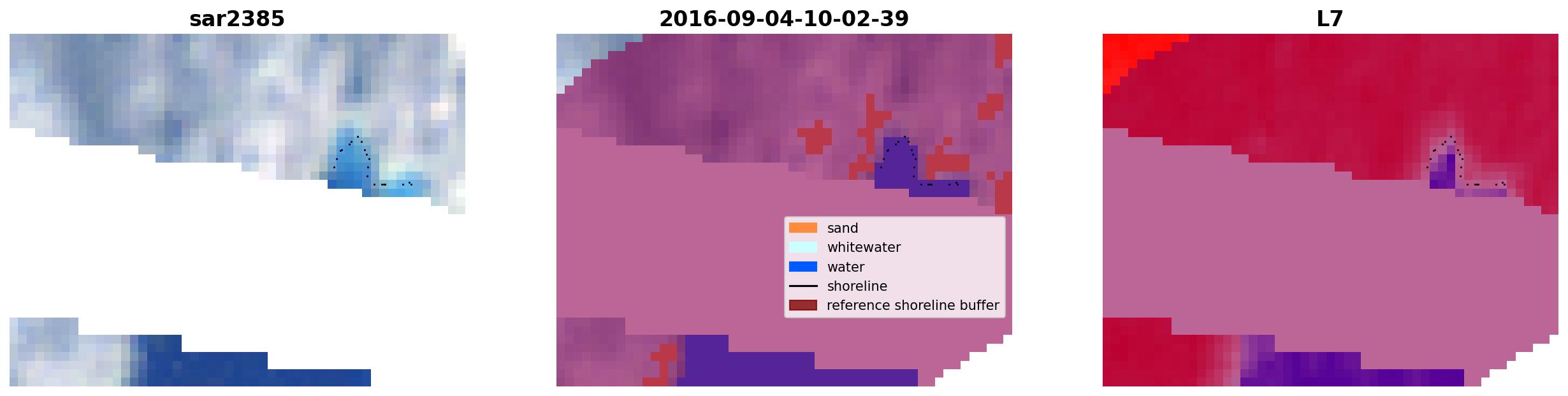 sar2385

2016-09-04-10-02-39

sand
whitewater
water
shoreline
reference shoreline buffer

L7